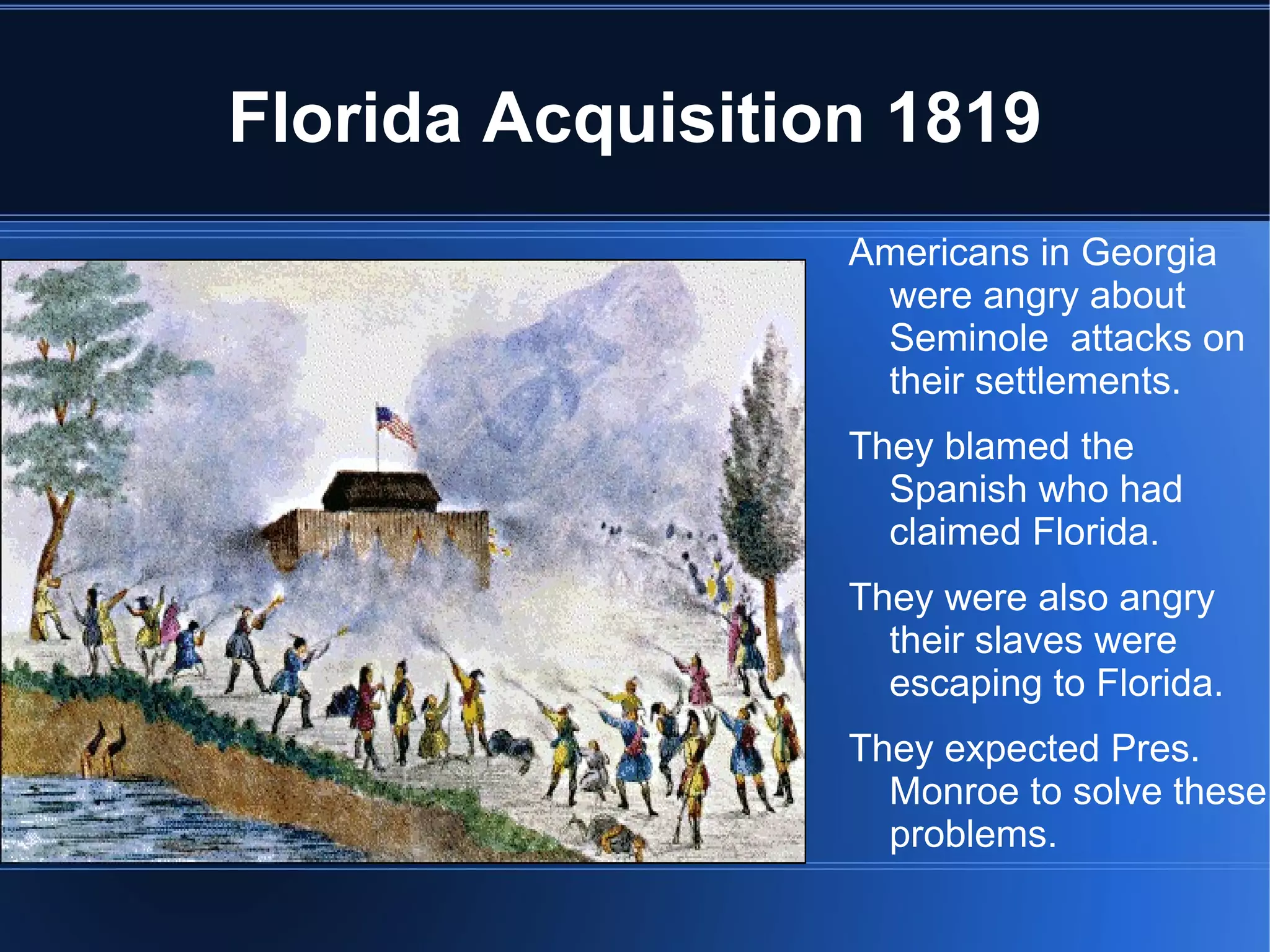 Florida Acquisition 1819

Americans in Georgia were angry about Seminole  attacks on their settlements.

They blamed the Spanish who had claimed Florida.

They were also angry their slaves were escaping to Florida.

They expected Pres. Monroe to solve these problems.